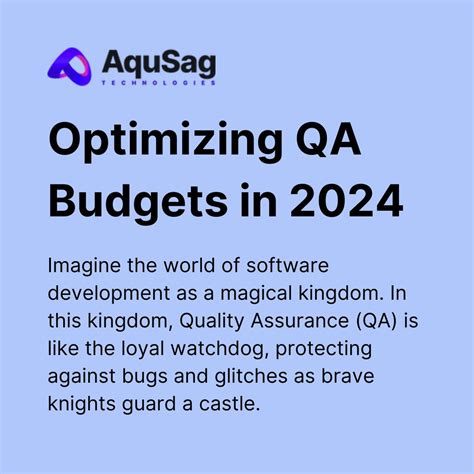 AquSag
TECHNOLOGIES

Optimizing QA Budgets in 2024

Imagine the world of software development as a magical kingdom. In this kingdom, Quality Assurance (QA) is like the loyal watchdog, protecting against bugs and glitches as brave knights guard a castle.